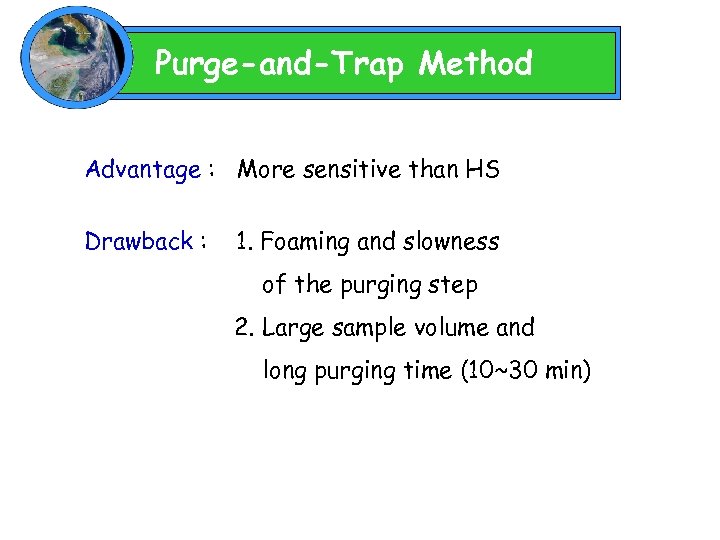 Purge-and-Trap Method

Advantage : More sensitive than HS

Drawback : 1. Foaming and slowness of the purging step
2. Large sample volume and long purging time (10~30 min)